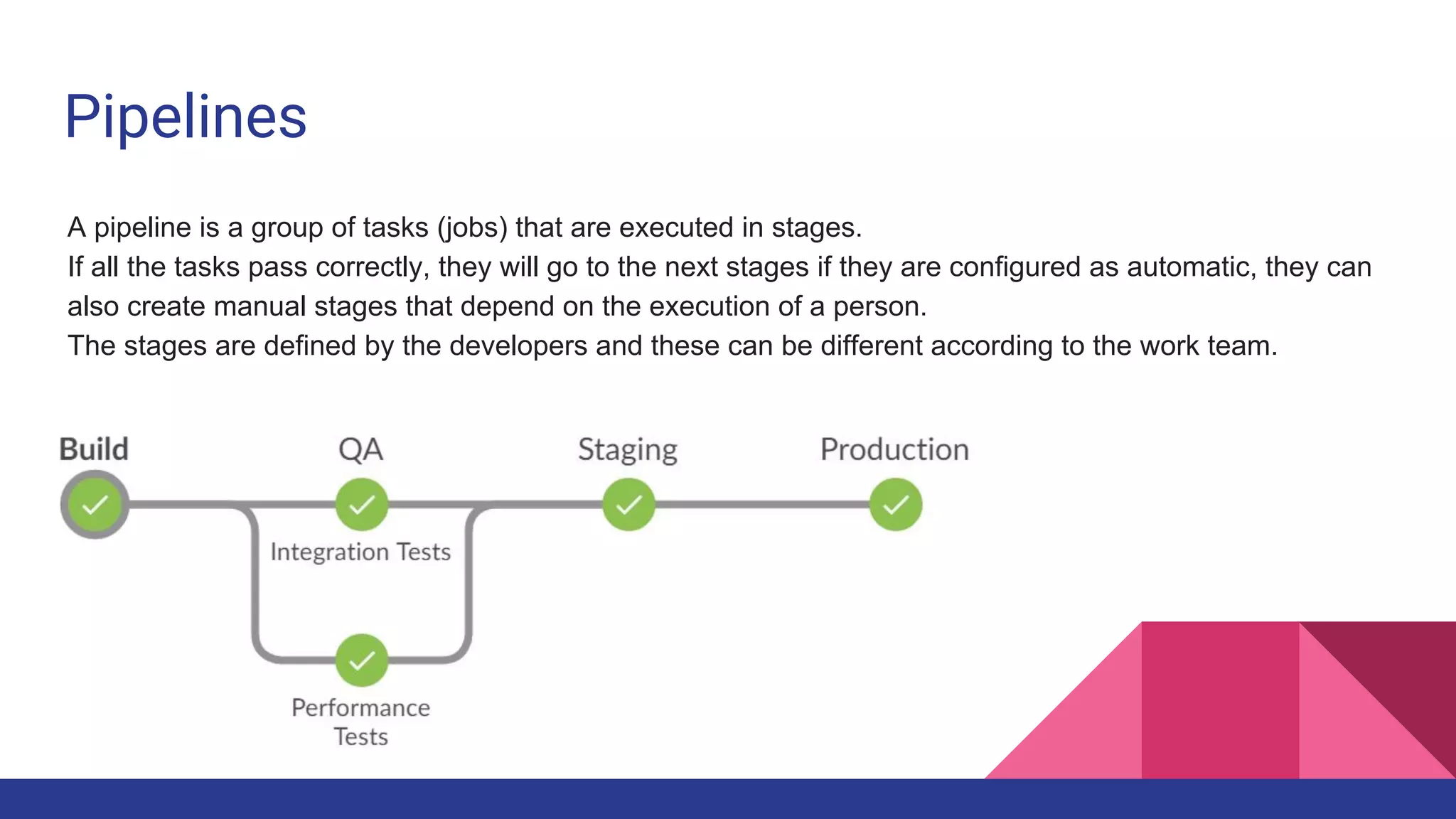 Pipelines

A pipeline is a group of tasks (jobs) that are executed in stages.
If all the tasks pass correctly, they will go to the next stages if they are configured as automatic, they can also create manual stages that depend on the execution of a person.
The stages are defined by the developers and these can be different according to the work team.

Build
QA
Staging
Production
Integration Tests
Performance Tests